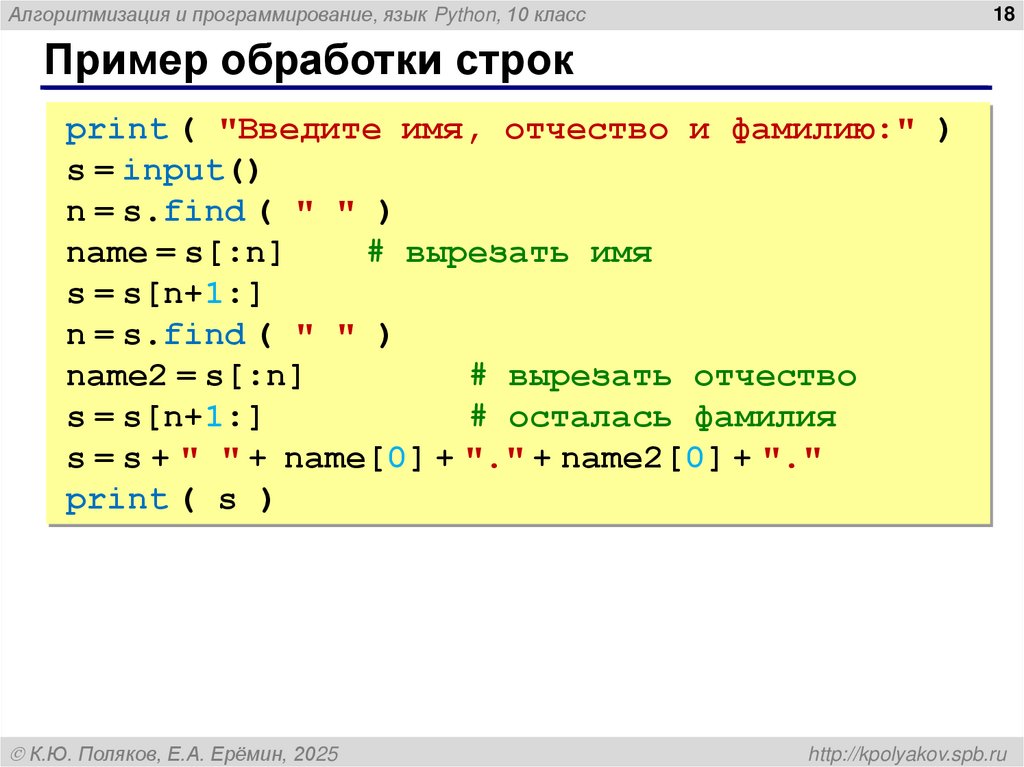 Алгоритмизация и программирование, язык Python, 10 класс

18

Пример обработки строк

print ( "Введите имя, отчество и фамилию:" )
s = input()
n = s.find ( " " )
name = s[:n]    # вырезать имя
s = s[n+1:]
n = s.find ( " " )
name2 = s[:n]    # вырезать отчество
s = s[n+1:]    # осталась фамилия
s = s + " " + name[0] + "." + name2[0] + "."
print ( s )

© К.Ю. Поляков, Е.А. Ерёмин, 2025

http://kpolyakov.spb.ru